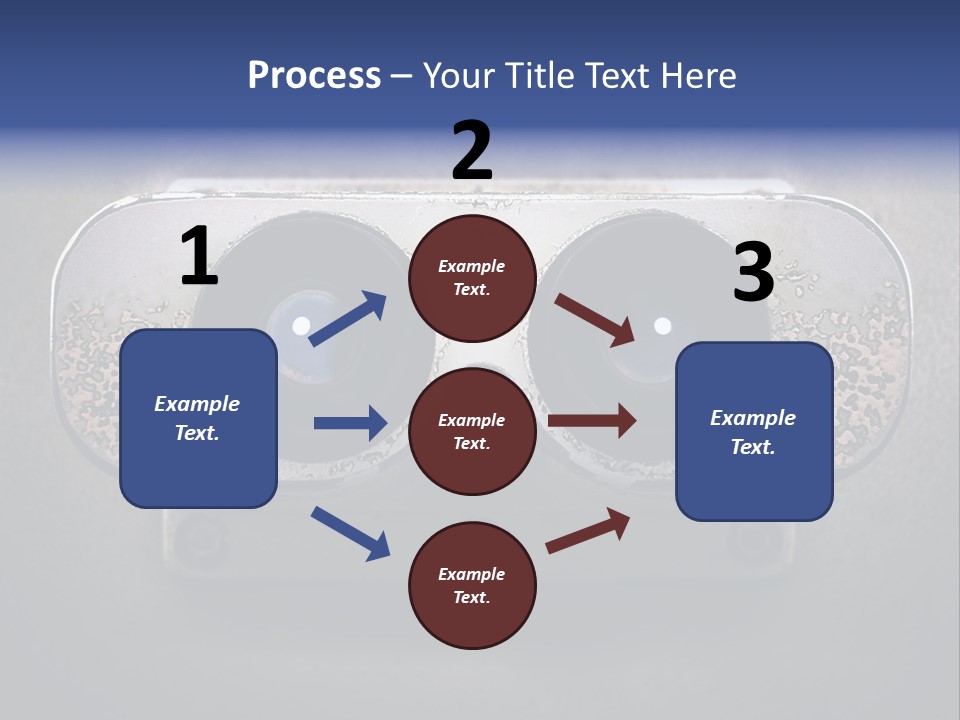 Process – Your Title Text Here

1

Example Text.

2

Example Text.

Example Text.

Example Text.

3

Example Text.